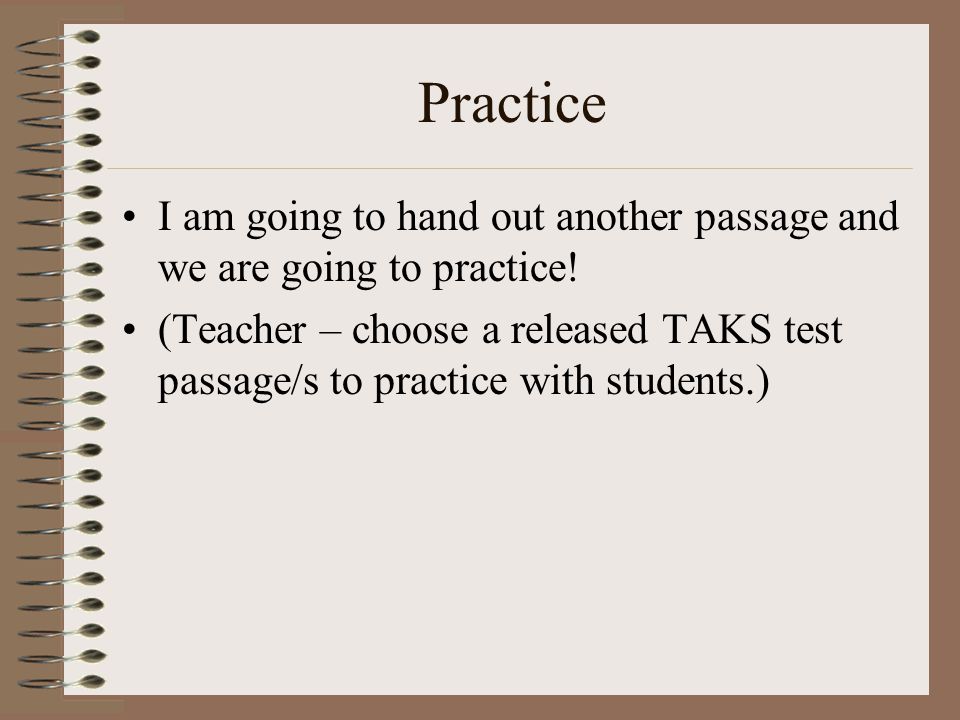 Practice

• I am going to hand out another passage and we are going to practice!

• (Teacher – choose a released TAKS test passage/s to practice with students.)